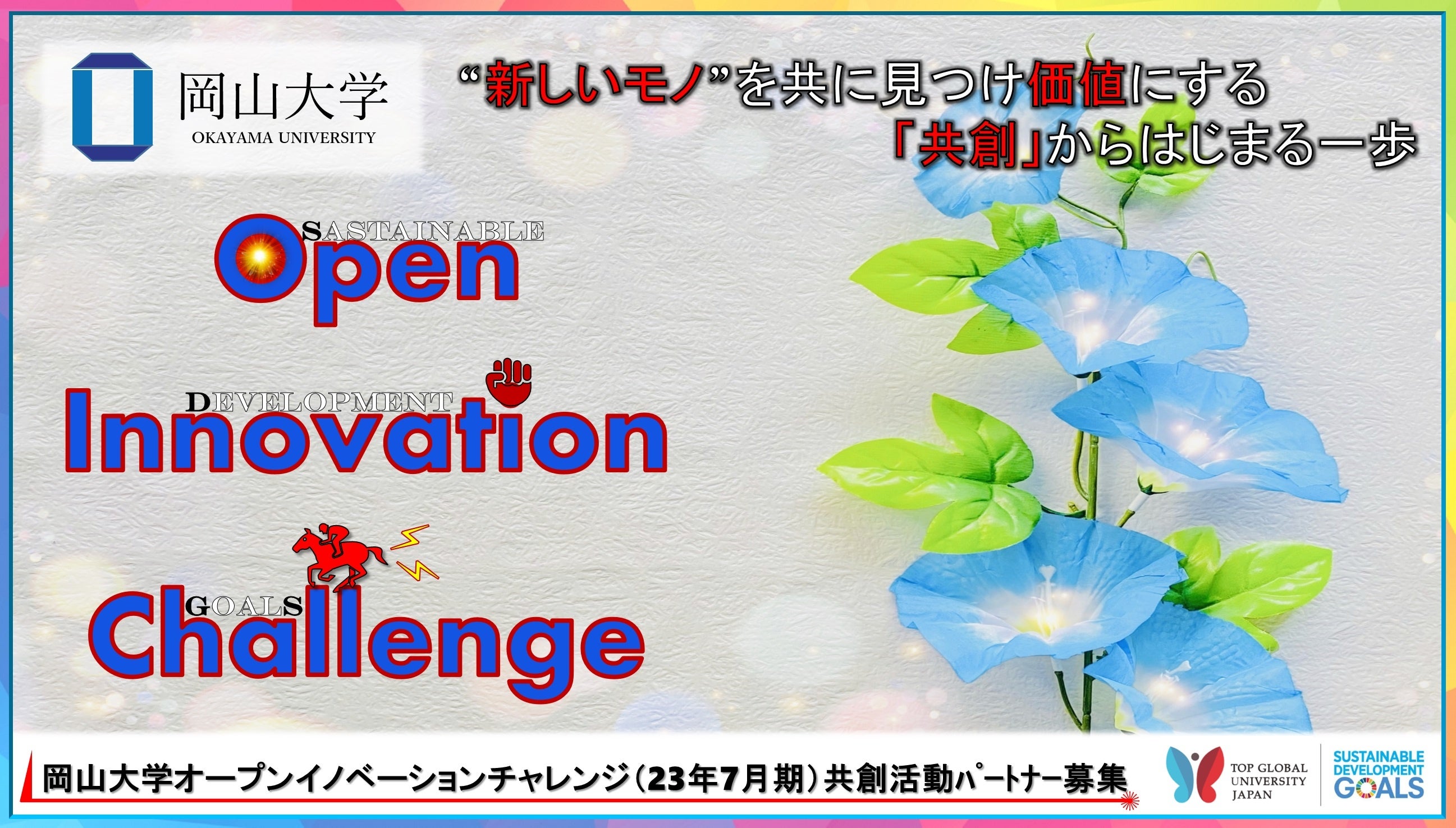 岡山大学
OKAYAMA UNIVERSITY

“新しいモノ”を共に見つけ価値にする
「共創」からはじまる一歩

SASTAINABLE
Open

DEVELOPMENT
Innovation

GOALS
Challenge

岡山大学オープンイノベーションチャレンジ（23年7月期）共創活動パートナー募集

TOP GLOBAL UNIVERSITY JAPAN

SUSTAINABLE DEVELOPMENT GOALS